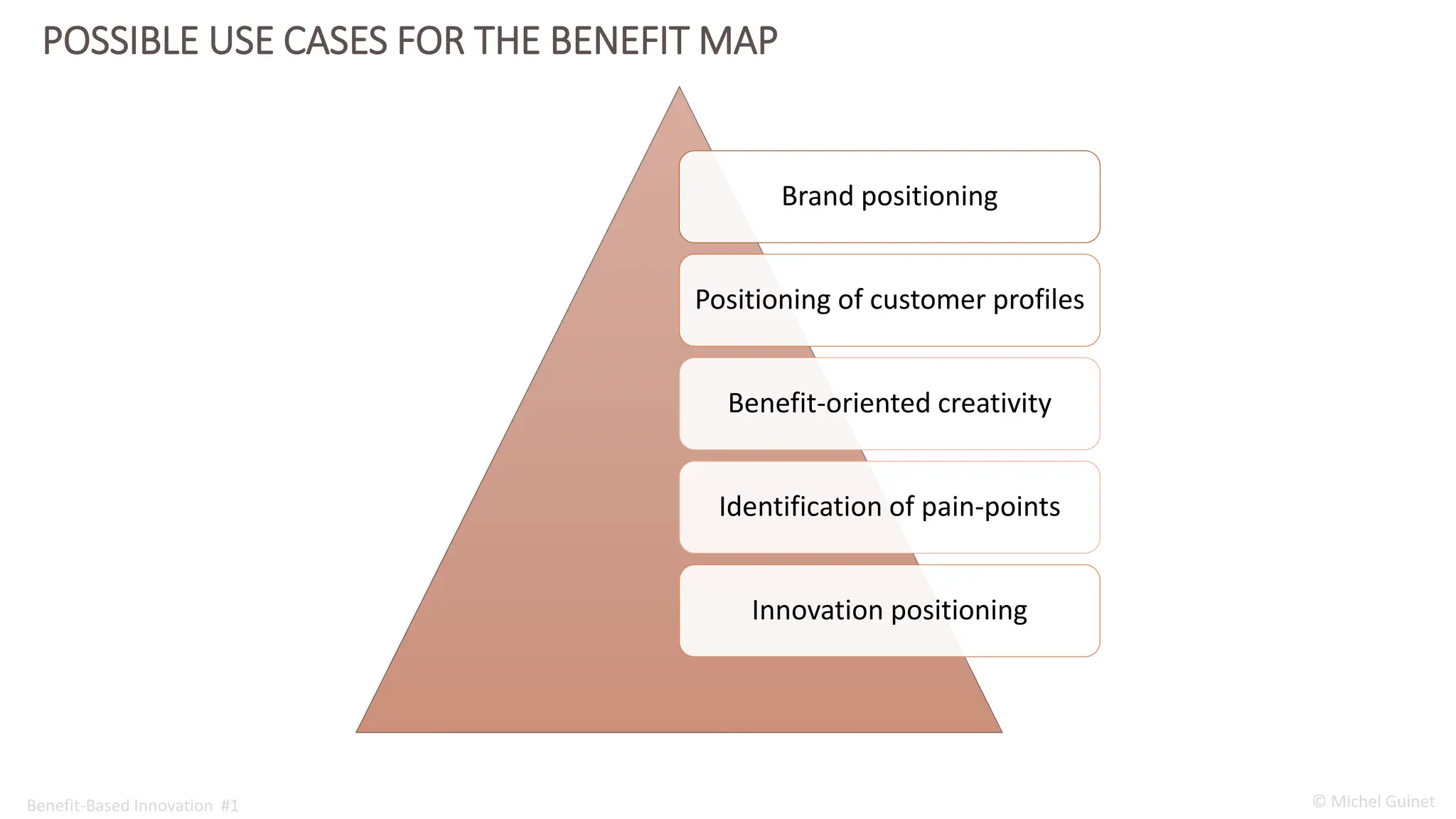 POSSIBLE USE CASES FOR THE BENEFIT MAP

Brand positioning

Positioning of customer profiles

Benefit-oriented creativity

Identification of pain-points

Innovation positioning

Benefit-Based Innovation #1

© Michel Guinet